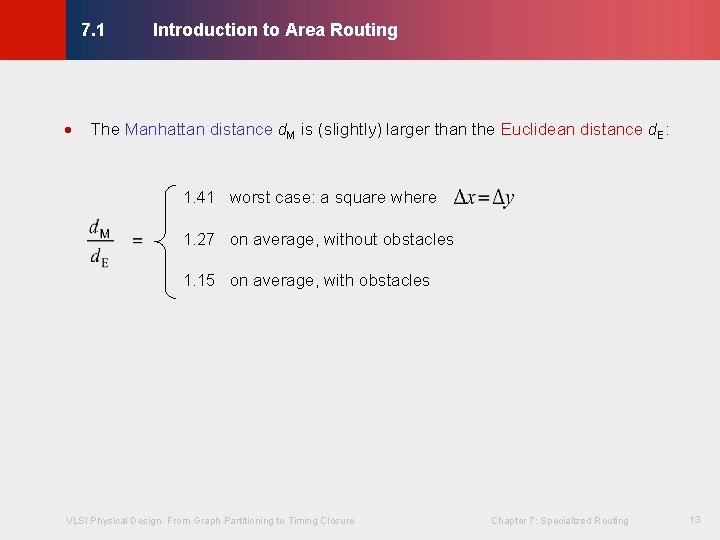 7.1 Introduction to Area Routing

• The Manhattan distance $d_M$ is (slightly) larger than the Euclidean distance $d_E$:

$\frac{d_M}{d_E} = \begin{cases} 1.41 & \text{worst case: a square where } \Delta x = \Delta y \\ 1.27 & \text{on average, without obstacles} \\ 1.15 & \text{on average, with obstacles} \end{cases}$

VLSI Physical Design: From Graph Partitioning to Timing Closure

Chapter 7: Specialized Routing

13